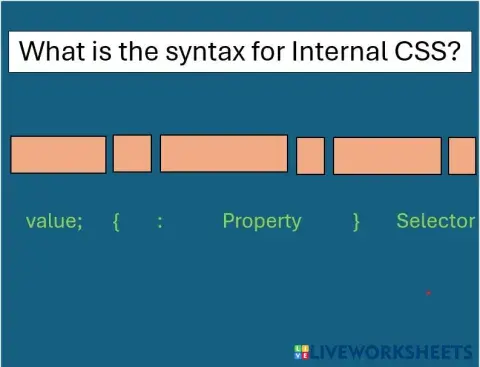 What is the syntax for Internal CSS?

value; { : Property } Selector

LIVEWORKSHEETS